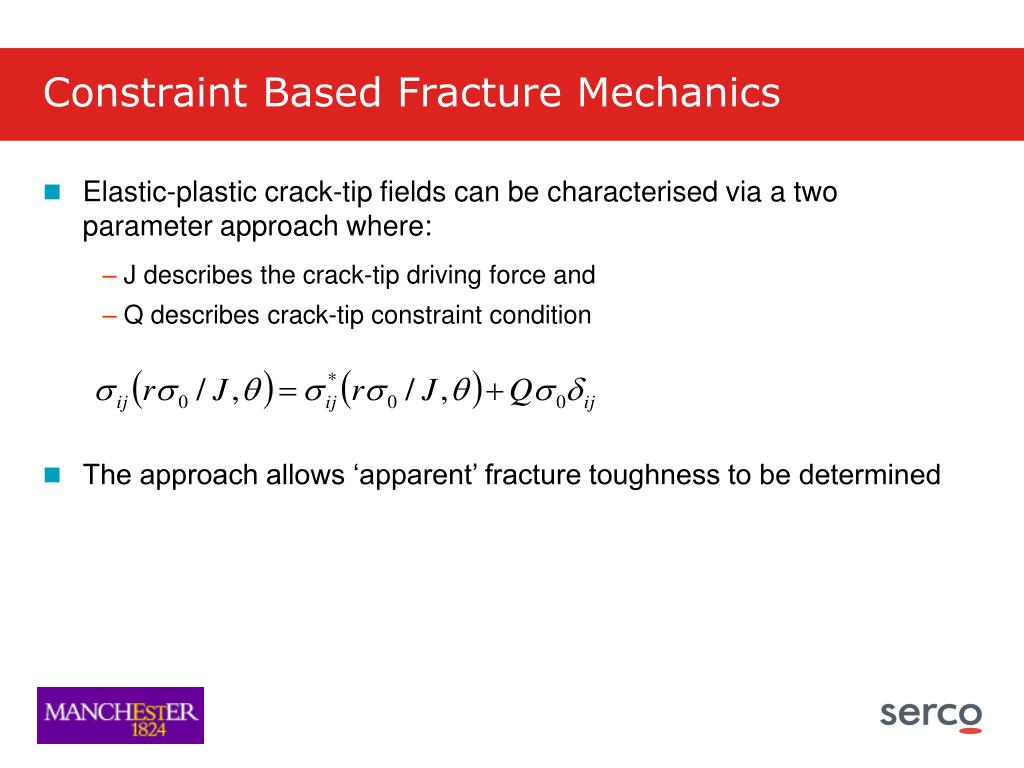 Constraint Based Fracture Mechanics

Elastic-plastic crack-tip fields can be characterised via a two parameter approach where:

– J describes the crack-tip driving force and

– Q describes crack-tip constraint condition

$\sigma_{ij}\left(r\sigma_0 / J, \theta\right) = \sigma_{ij}^{*}\left(r\sigma_0 / J, \theta\right) + Q\sigma_0\delta_{ij}$

The approach allows ‘apparent’ fracture toughness to be determined

MANCHESTER 1824

serco